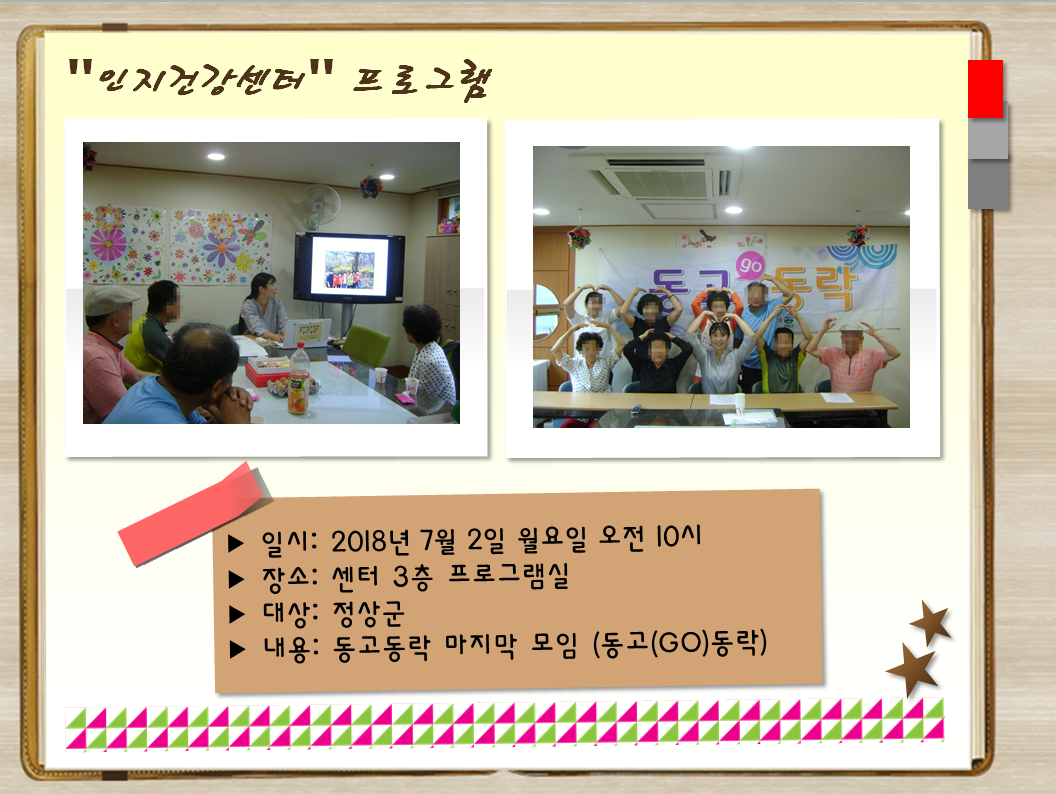 "인지건강센터" 프로그램

동고 go 동락

▶ 일시: 2018년 7월 2일 월요일 오전 10시
▶ 장소: 센터 3층 프로그램실
▶ 대상: 정상군
▶ 내용: 동고동락 마지막 모임 (동고(GO)동락)